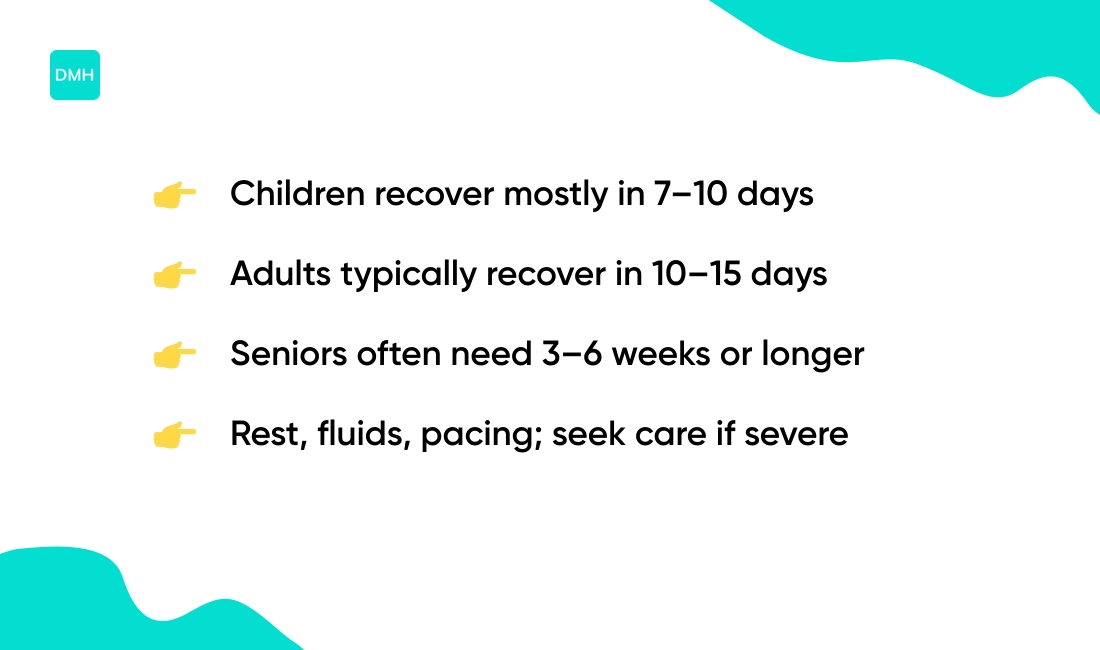 DMH

👉 Children recover mostly in 7–10 days

👉 Adults typically recover in 10–15 days

👉 Seniors often need 3–6 weeks or longer

👉 Rest, fluids, pacing; seek care if severe